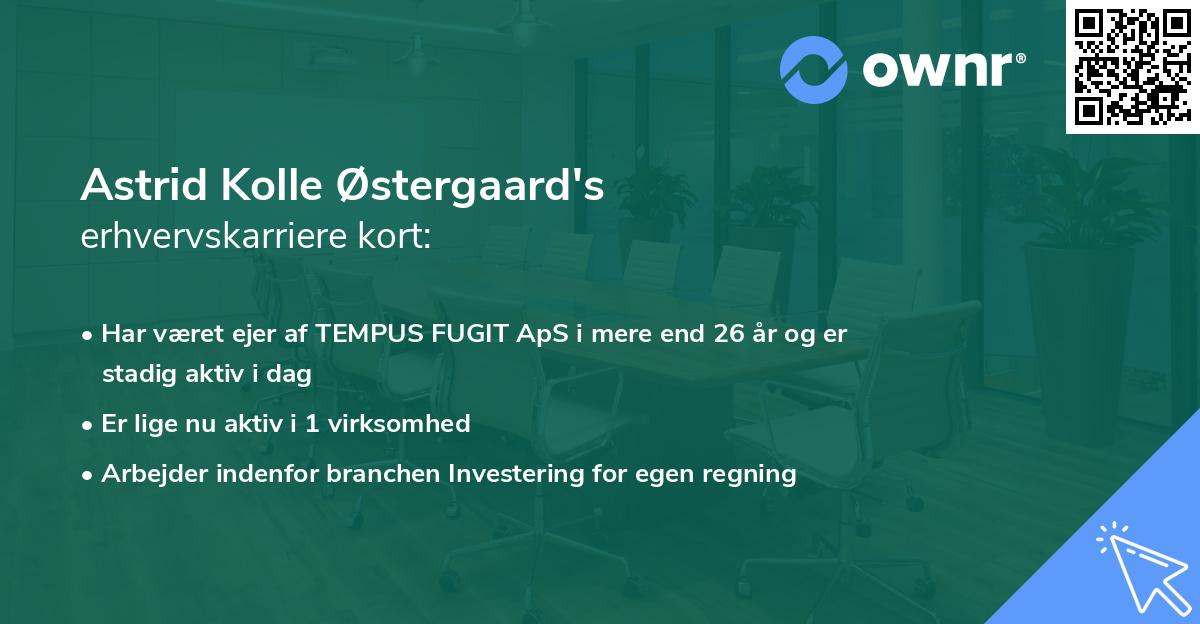 ownr®

Astrid Kolle Østergaard's
erhvervskarriere kort:

• Har været ejer af TEMPUS FUGIT ApS i mere end 26 år og er stadig aktiv i dag

• Er lige nu aktiv i 1 virksomhed

• Arbejder indenfor branchen Investering for egen regning